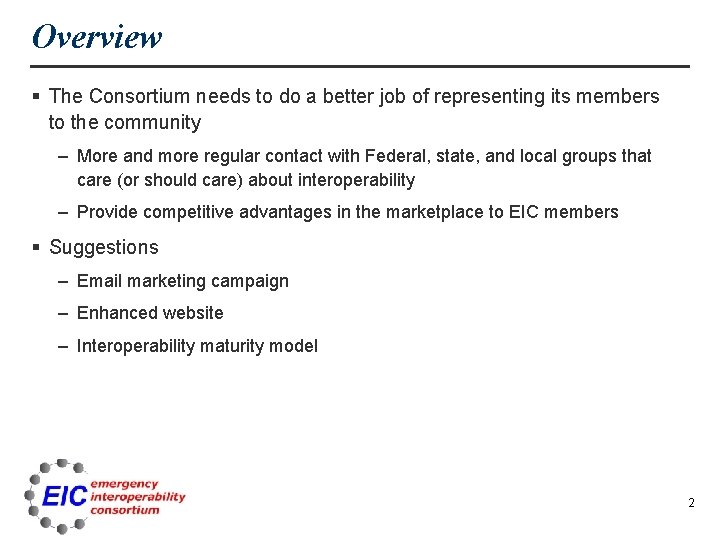 Overview

▪ The Consortium needs to do a better job of representing its members to the community

– More and more regular contact with Federal, state, and local groups that care (or should care) about interoperability

– Provide competitive advantages in the marketplace to EIC members

▪ Suggestions

– Email marketing campaign

– Enhanced website

– Interoperability maturity model

EIC emergency interoperability consortium

2